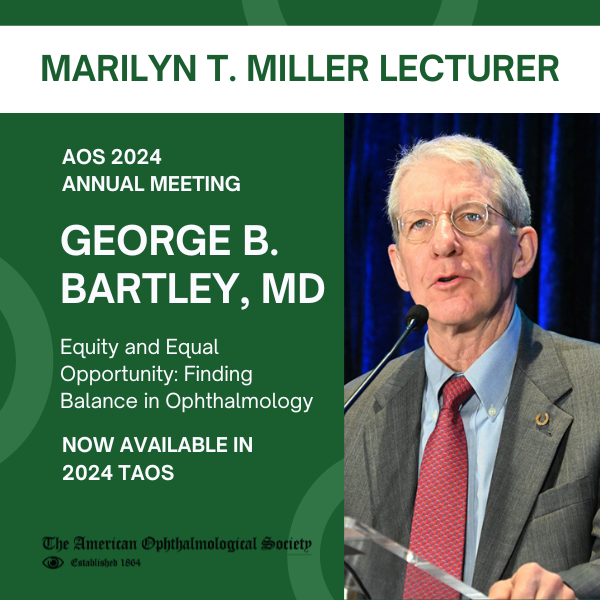 MARILYN T. MILLER LECTURER

AOS 2024
ANNUAL MEETING

GEORGE B. BARTLEY, MD

Equity and Equal Opportunity: Finding Balance in Ophthalmology

NOW AVAILABLE IN 2024 TAOS

The American Ophthalmological Society
Established 1864